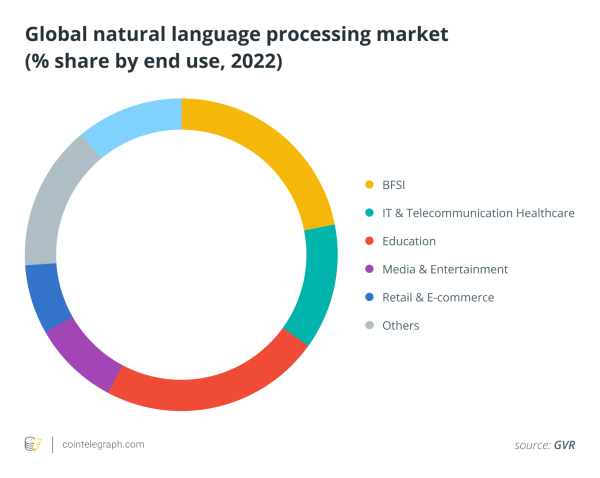 Global natural language processing market
(% share by end use, 2022)

BFSI
IT & Telecommunication Healthcare
Education
Media & Entertainment
Retail & E-commerce
Others

cointelegraph.com

source: GVR